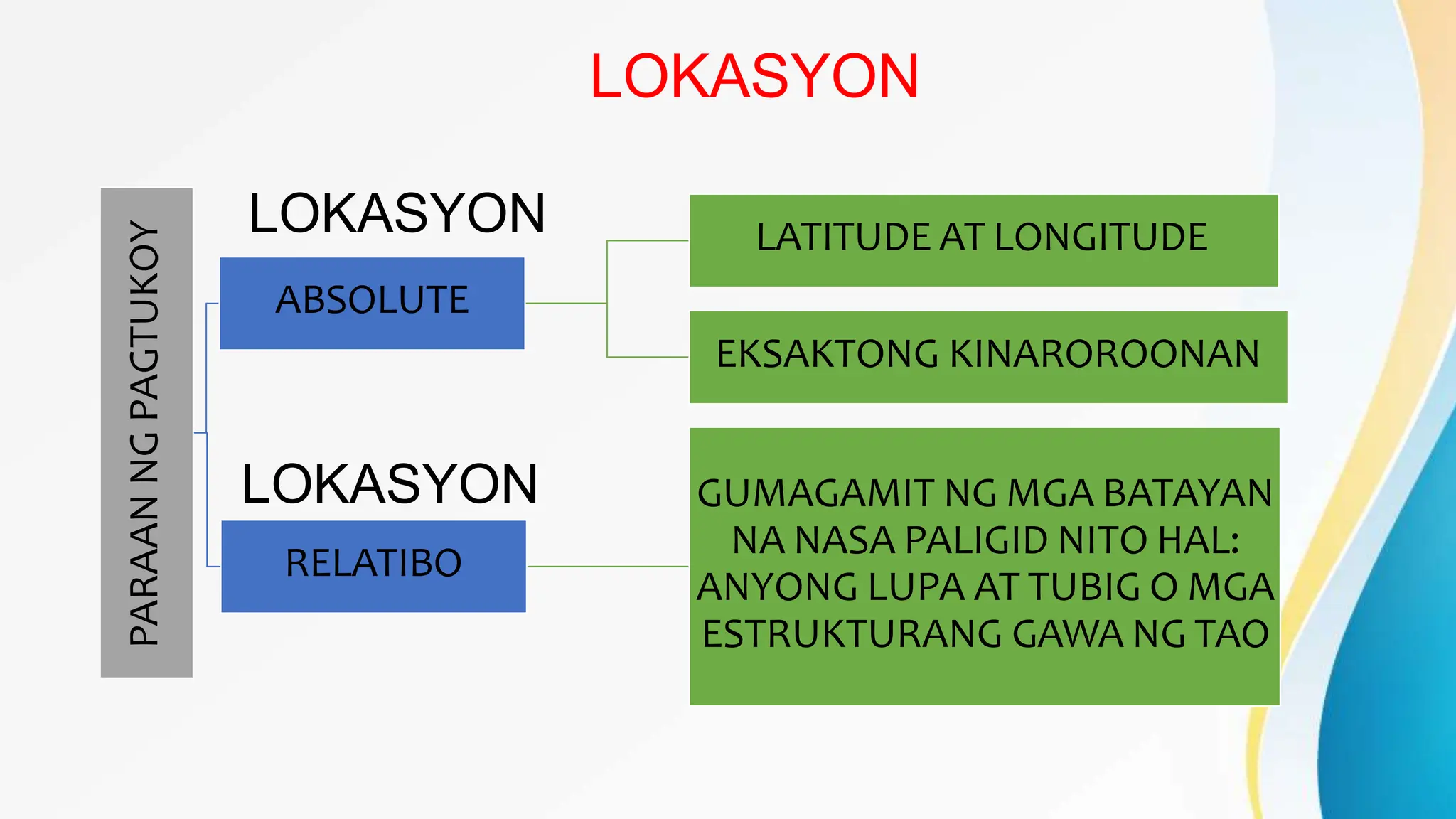 LOKASYON

PARAAN NG PAGTUKOY

LOKASYON

ABSOLUTE

LATITUDE AT LONGITUDE

EKSAKTONG KINAROROONAN

LOKASYON

RELATIBO

GUMAGAMIT NG MGA BATAYAN NA NASA PALIGID NITO HAL: ANYONG LUPA AT TUBIG O MGA ESTRUKTURANG GAWA NG TAO